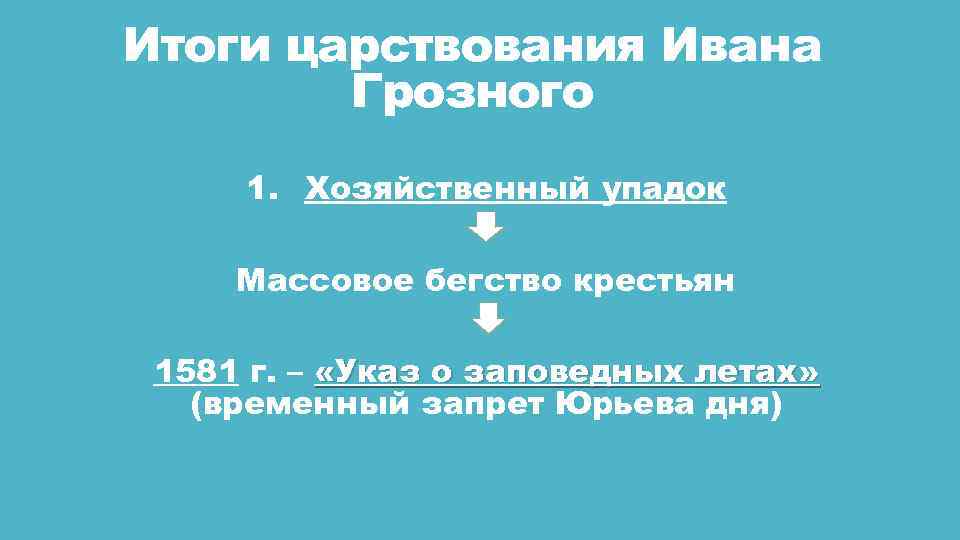 Итоги царствования Ивана Грозного

1. Хозяйственный упадок

Массовое бегство крестьян

1581 г. – «Указ о заповедных летах» (временный запрет Юрьева дня)